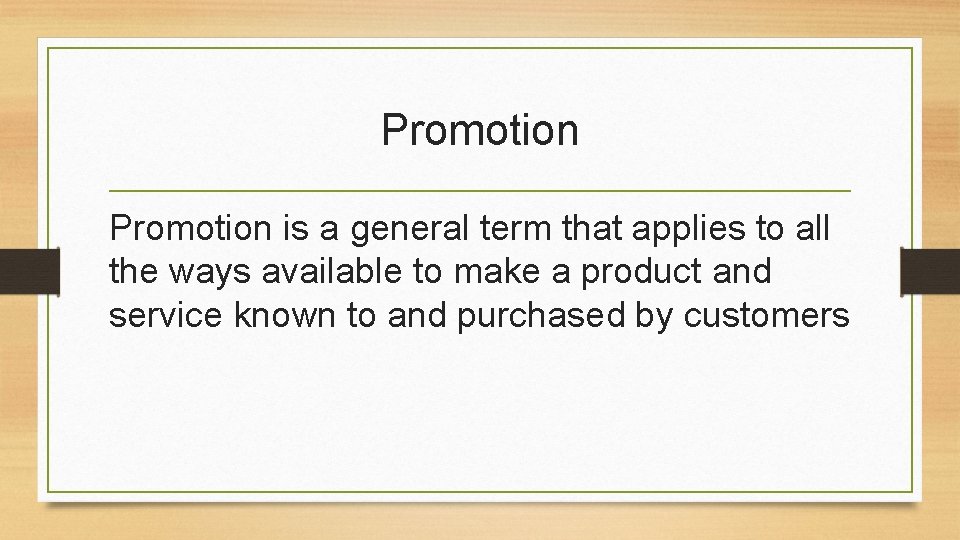 Promotion

Promotion is a general term that applies to all the ways available to make a product and service known to and purchased by customers